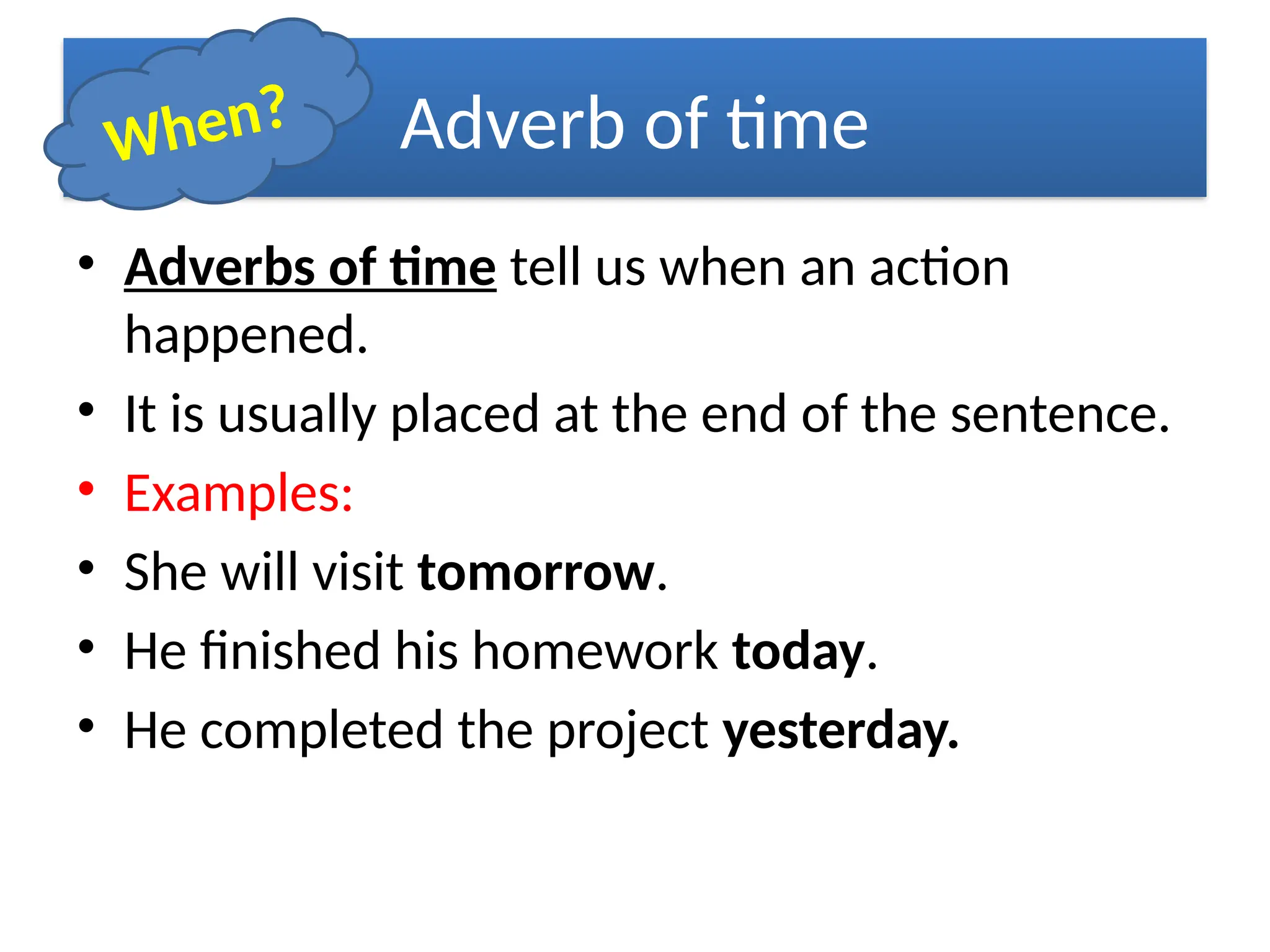 When?

Adverb of time

• Adverbs of time tell us when an action happened.
• It is usually placed at the end of the sentence.
• Examples:
• She will visit tomorrow.
• He finished his homework today.
• He completed the project yesterday.